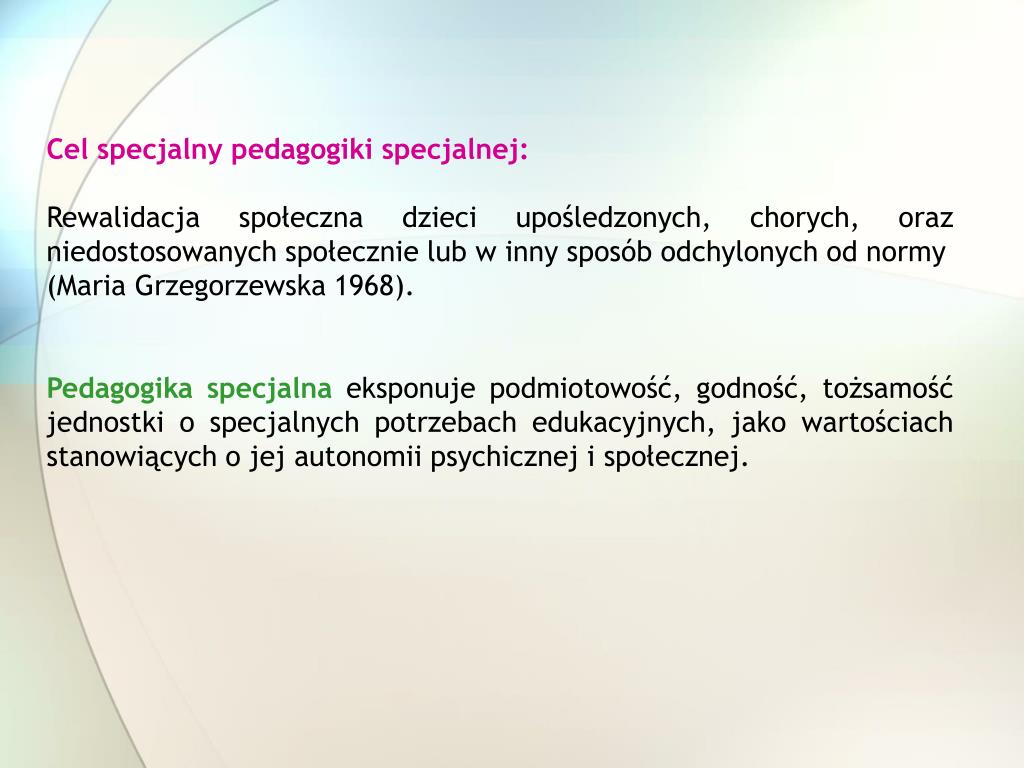 Cel specjalny pedagogiki specjalnej:

Rewalidacja społeczna dzieci upośledzonych, chorych, oraz niedostosowanych społecznie lub w inny sposób odchylonych od normy (Maria Grzegorzewska 1968).

Pedagogika specjalna eksponuje podmiotowość, godność, tożsamość jednostki o specjalnych potrzebach edukacyjnych, jako wartościach stanowiących o jej autonomii psychicznej i społecznej.